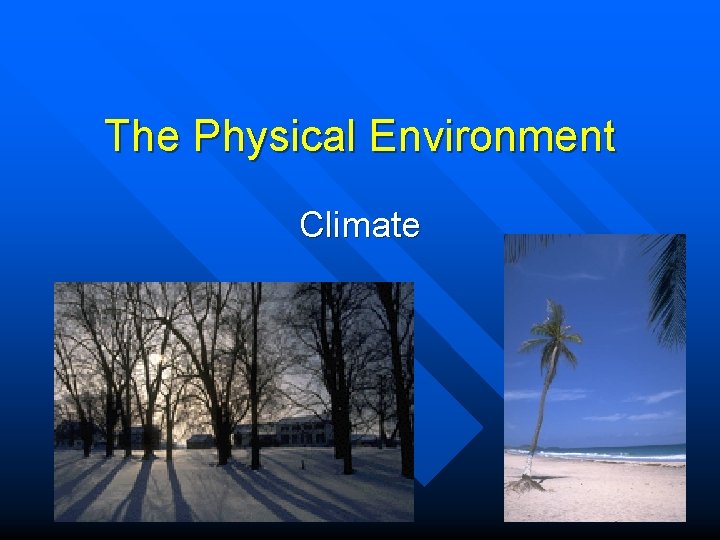 The Physical Environment

Climate